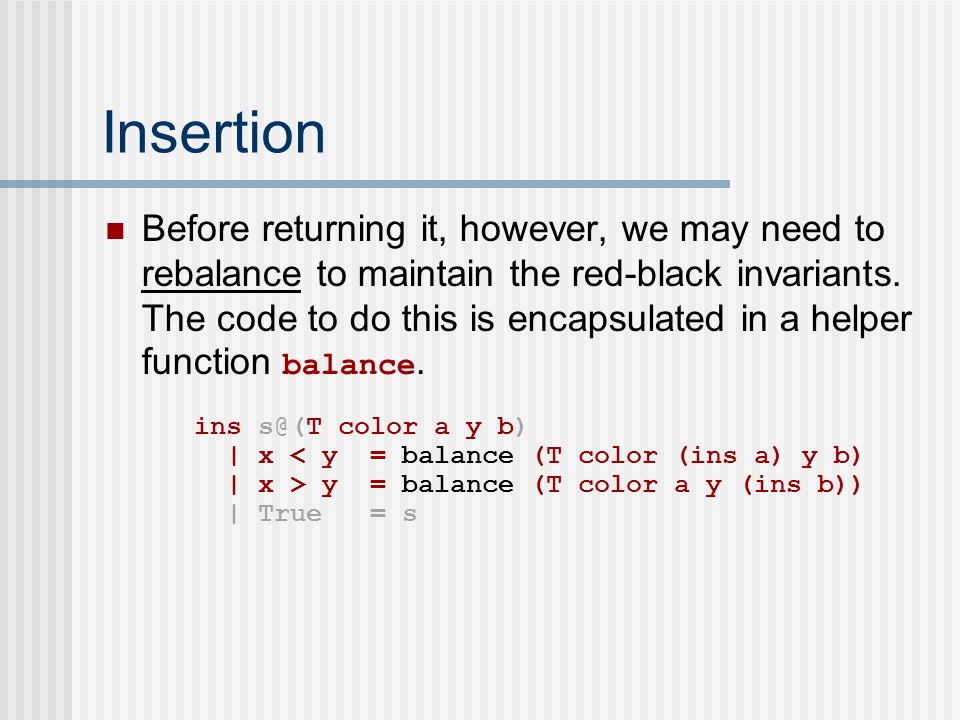 Insertion

Before returning it, however, we may need to rebalance to maintain the red-black invariants. The code to do this is encapsulated in a helper function balance.

ins s@(T color a y b)
  | x < y  = balance (T color (ins a) y b)
  | x > y  = balance (T color a y (ins b))
  | True   = s